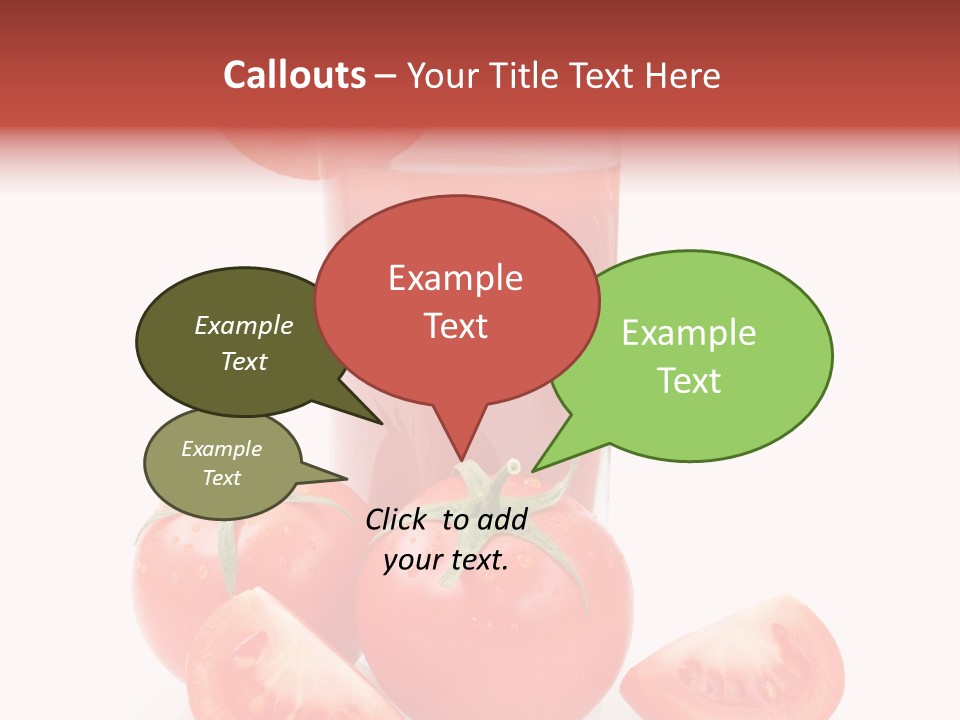 Callouts – Your Title Text Here

Example Text

Example Text

Example Text

Example Text

Click to add your text.